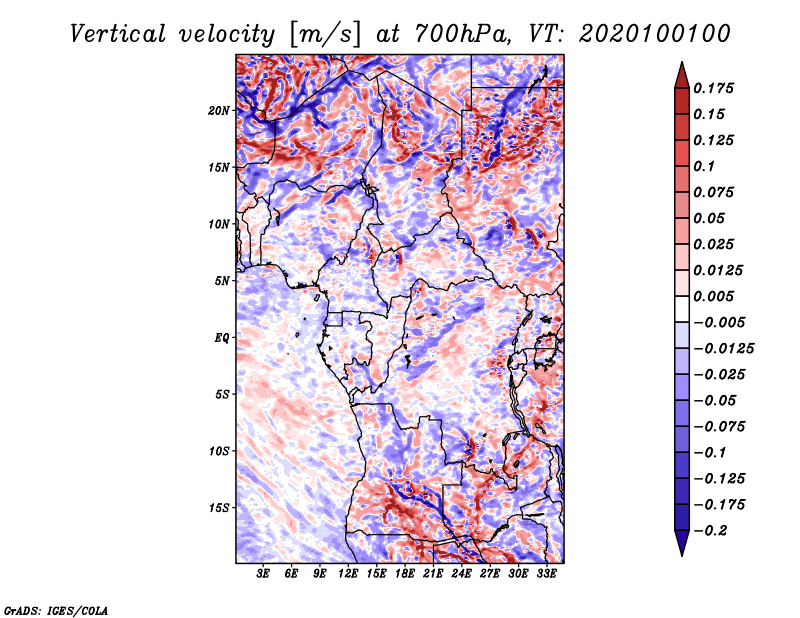 Vertical velocity [m/s] at 700hPa, VT: 2020100100

20N
15N
10N
5N
EQ
5S
10S
15S

3E 6E 9E 12E 15E 18E 21E 24E 27E 30E 33E

0.175
0.15
0.125
0.1
0.075
0.05
0.025
0.0125
0.005
−0.005
−0.0125
−0.025
−0.05
−0.075
−0.1
−0.125
−0.175
−0.2

GrADS: IGES/COLA